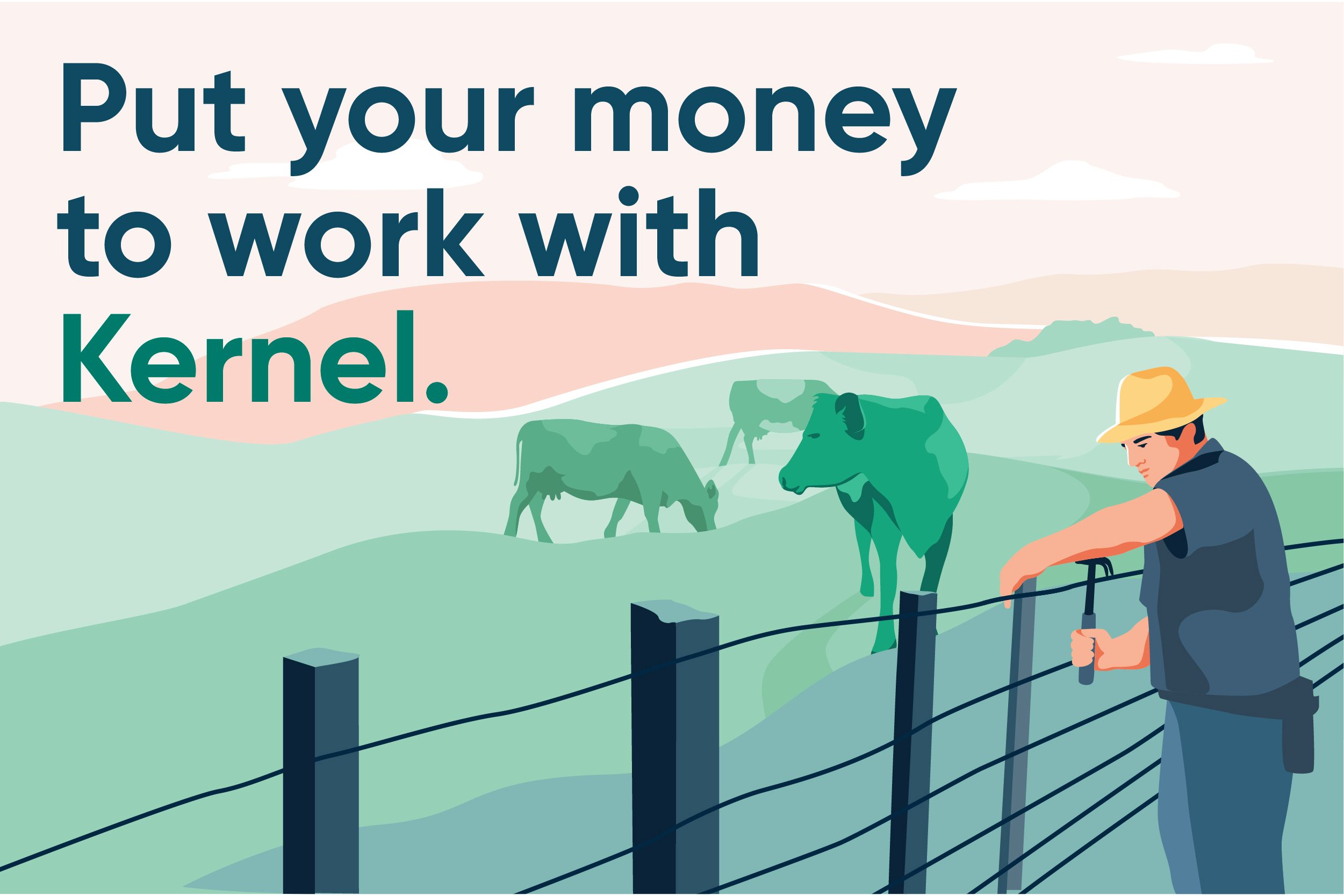 Put your money to work with Kernel.